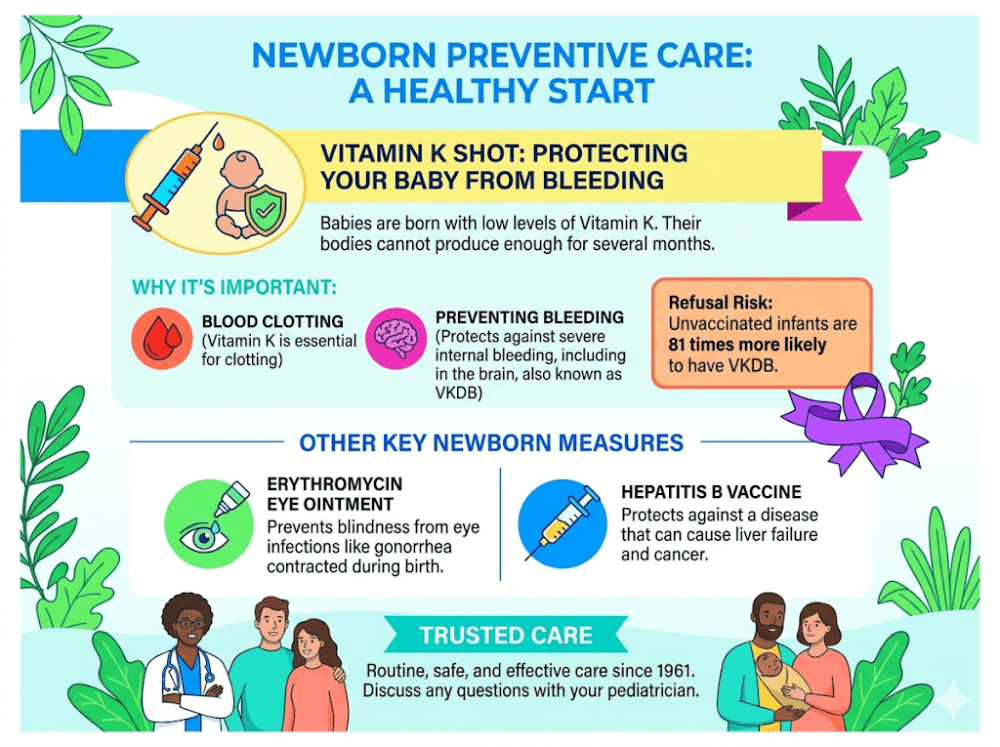 NEWBORN PREVENTIVE CARE: A HEALTHY START

VITAMIN K SHOT: PROTECTING YOUR BABY FROM BLEEDING

Babies are born with low levels of Vitamin K. Their bodies cannot produce enough for several months.

WHY IT'S IMPORTANT:

BLOOD CLOTTING
(Vitamin K is essential for clotting)

PREVENTING BLEEDING
(Protects against severe internal bleeding, including in the brain, also known as VKDB)

Refusal Risk:
Unvaccinated infants are 81 times more likely to have VKDB.

OTHER KEY NEWBORN MEASURES

ERYTHROMYCIN EYE OINTMENT
Prevents blindness from eye infections like gonorrhea contracted during birth.

HEPATITIS B VACCINE
Protects against a disease that can cause liver failure and cancer.

TRUSTED CARE

Routine, safe, and effective care since 1961. Discuss any questions with your pediatrician.